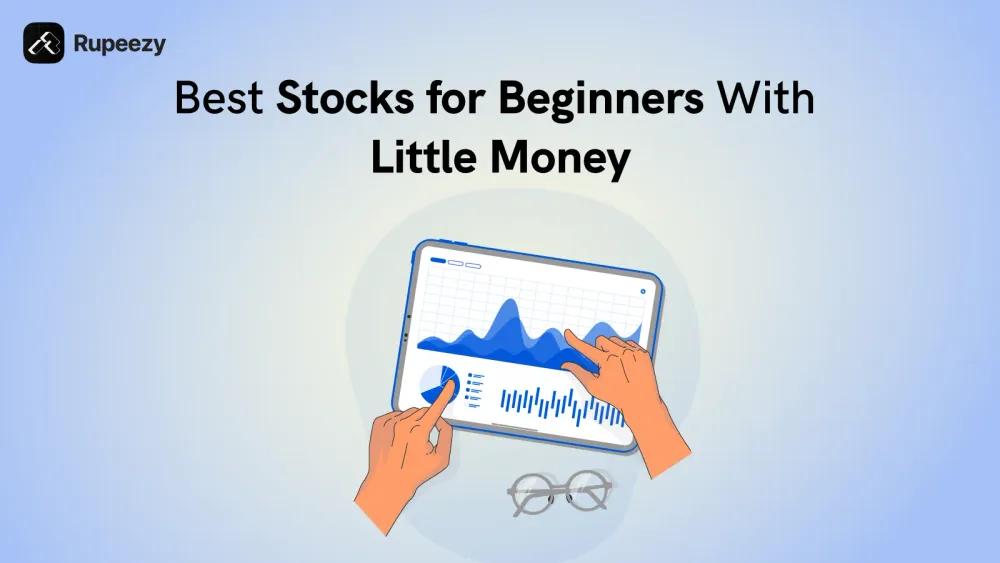 Rupeezy

Best Stocks for Beginners With Little Money